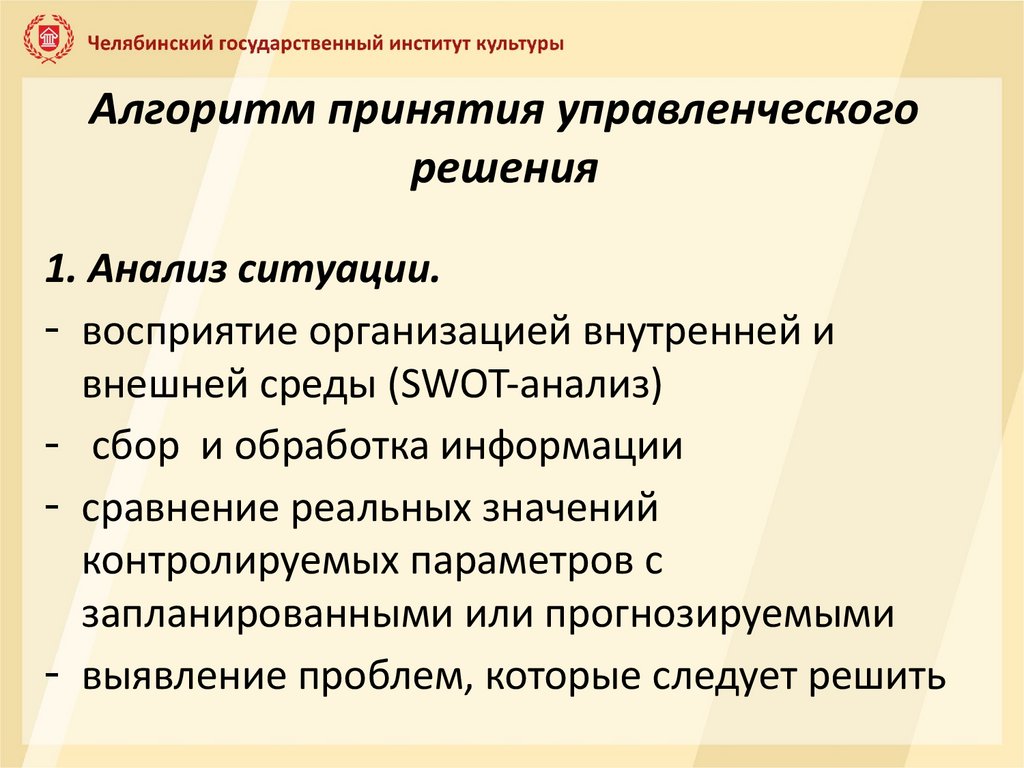 Челябинский государственный институт культуры

Алгоритм принятия управленческого решения

1. Анализ ситуации.
- восприятие организацией внутренней и внешней среды (SWOT-анализ)
- сбор и обработка информации
- сравнение реальных значений контролируемых параметров с запланированными или прогнозируемыми
- выявление проблем, которые следует решить